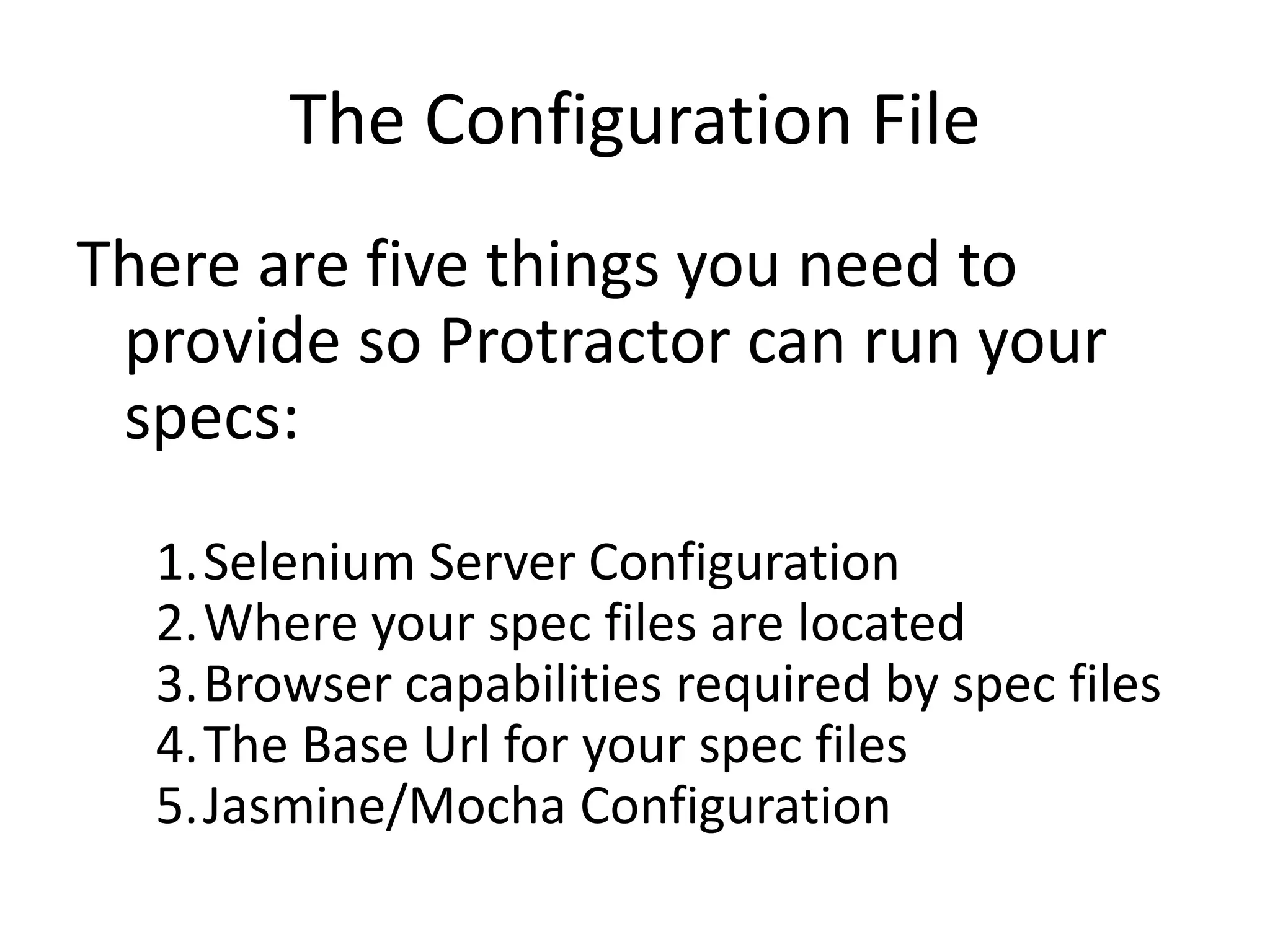 The Configuration File

There are five things you need to provide so Protractor can run your specs:

1. Selenium Server Configuration
2. Where your spec files are located
3. Browser capabilities required by spec files
4. The Base Url for your spec files
5. Jasmine/Mocha Configuration